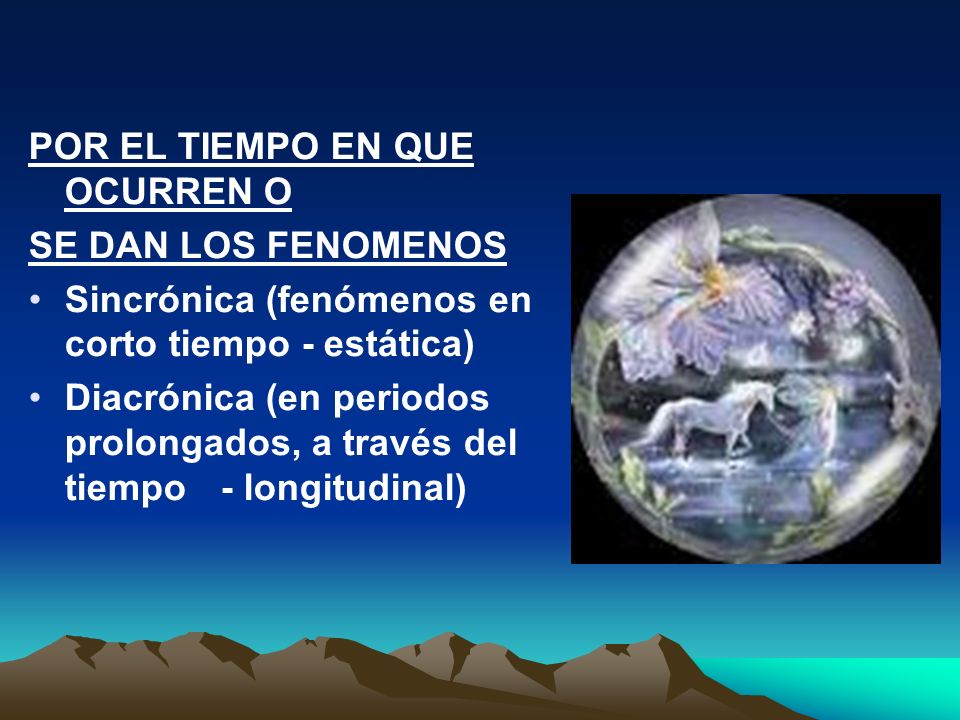 POR EL TIEMPO EN QUE OCURREN O
SE DAN LOS FENOMENOS
• Sincrónica (fenómenos en corto tiempo - estática)
• Diacrónica (en periodos prolongados, a través del tiempo - longitudinal)